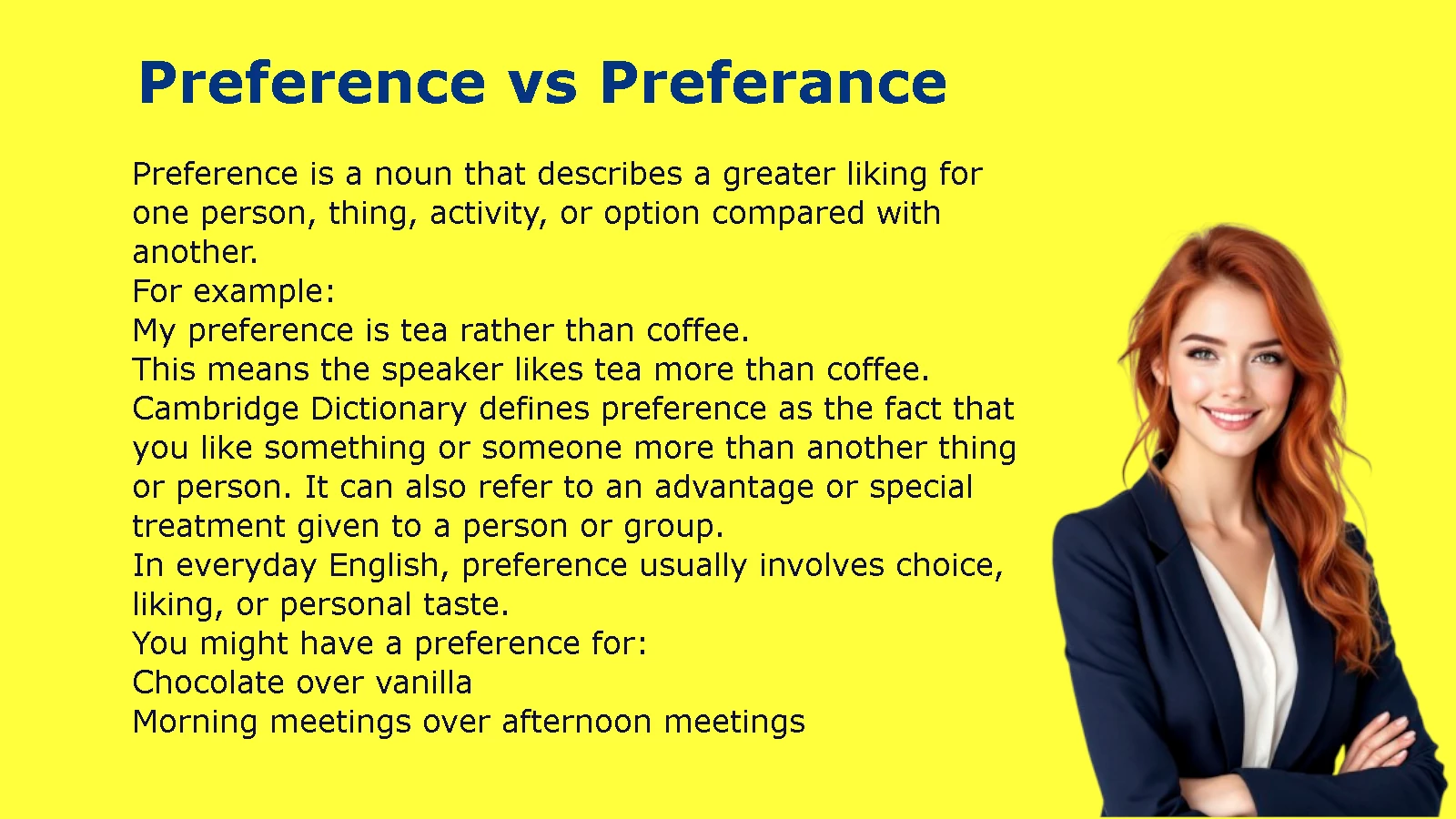 Preference vs Preferance

Preference is a noun that describes a greater liking for one person, thing, activity, or option compared with another.
For example:
My preference is tea rather than coffee.
This means the speaker likes tea more than coffee.
Cambridge Dictionary defines preference as the fact that you like something or someone more than another thing or person. It can also refer to an advantage or special treatment given to a person or group.
In everyday English, preference usually involves choice, liking, or personal taste.
You might have a preference for:
Chocolate over vanilla
Morning meetings over afternoon meetings